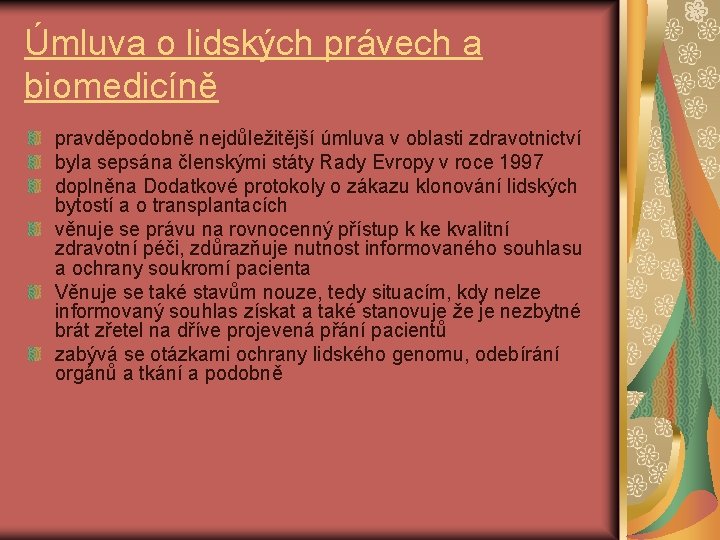 Úmluva o lidských právech a biomedicíně

pravděpodobně nejdůležitější úmluva v oblasti zdravotnictví

byla sepsána členskými státy Rady Evropy v roce 1997

doplněna Dodatkové protokoly o zákazu klonování lidských bytostí a o transplantacích

věnuje se právu na rovnocenný přístup k ke kvalitní zdravotní péči, zdůrazňuje nutnost informovaného souhlasu a ochrany soukromí pacienta

Věnuje se také stavům nouze, tedy situacím, kdy nelze informovaný souhlas získat a také stanovuje že je nezbytné brát zřetel na dříve projevená přání pacientů

zabývá se otázkami ochrany lidského genomu, odebírání orgánů a tkání a podobně